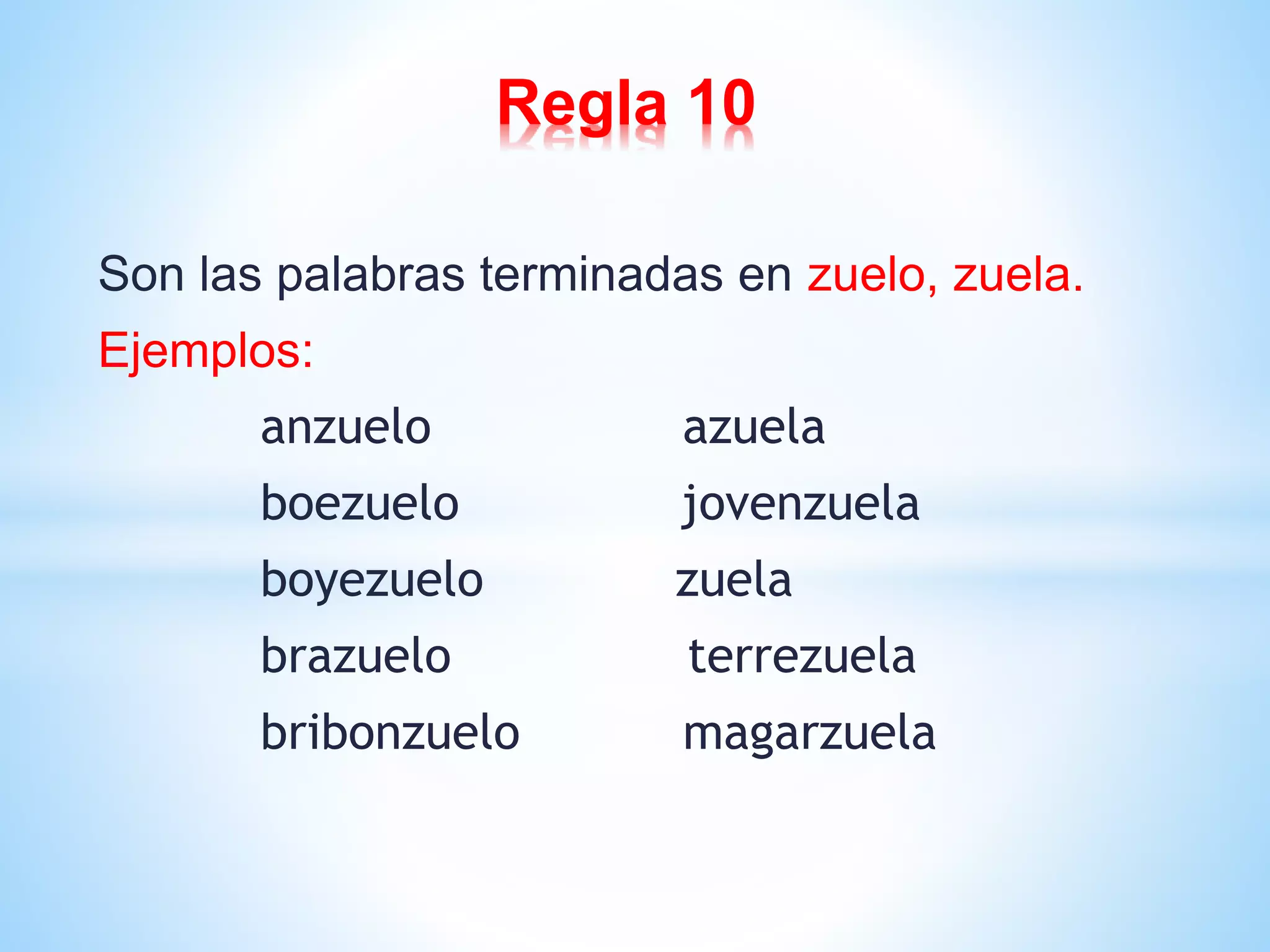 Regla 10

Son las palabras terminadas en zuelo, zuela.

Ejemplos:

anzuelo
boezuelo
boyezuelo
brazuelo
bribonzuelo

azuela
jovenzuela
zuela
terrezuela
magarzuela